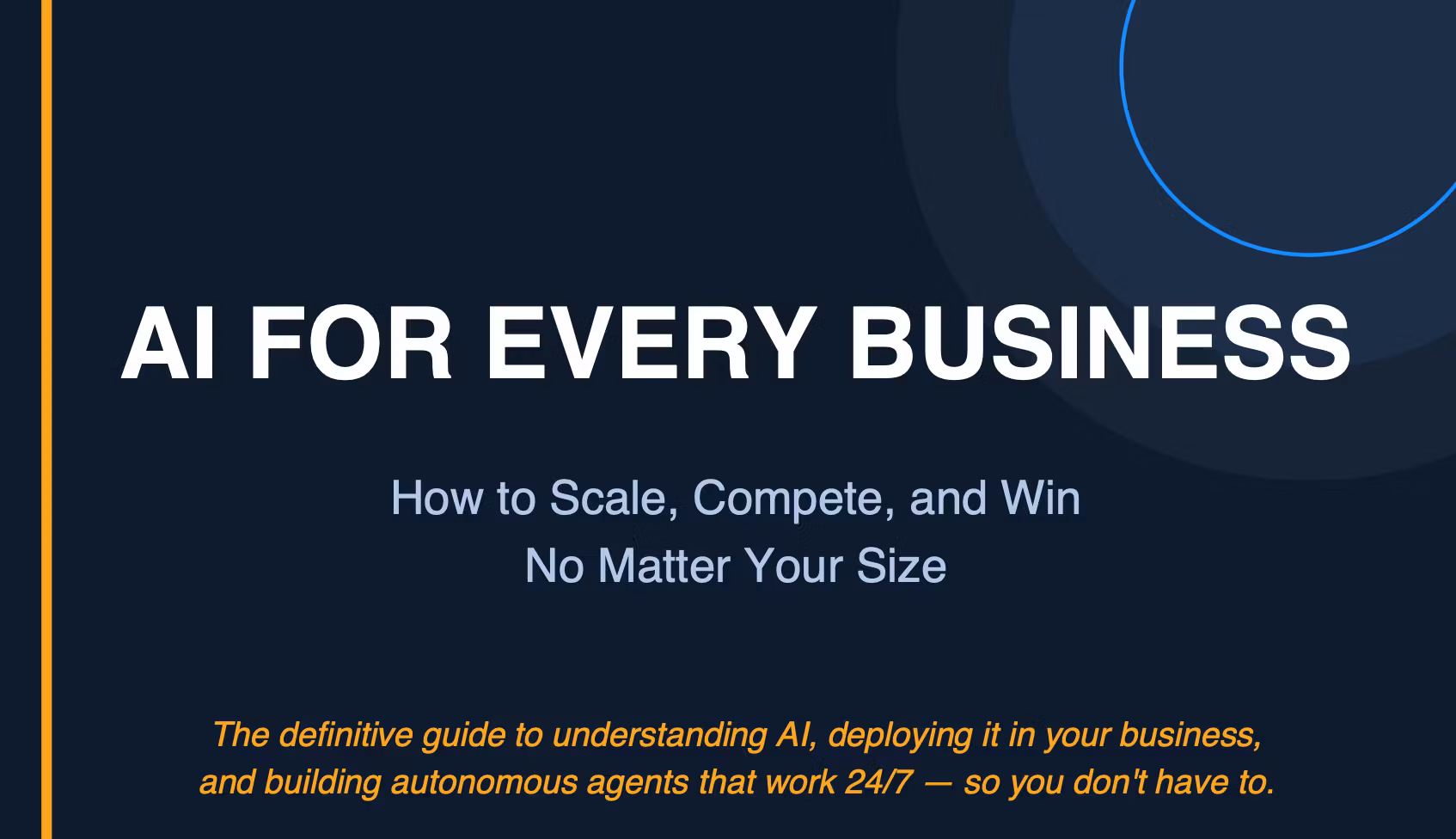 AI FOR EVERY BUSINESS

How to Scale, Compete, and Win
No Matter Your Size

The definitive guide to understanding AI, deploying it in your business, and building autonomous agents that work 24/7 — so you don't have to.